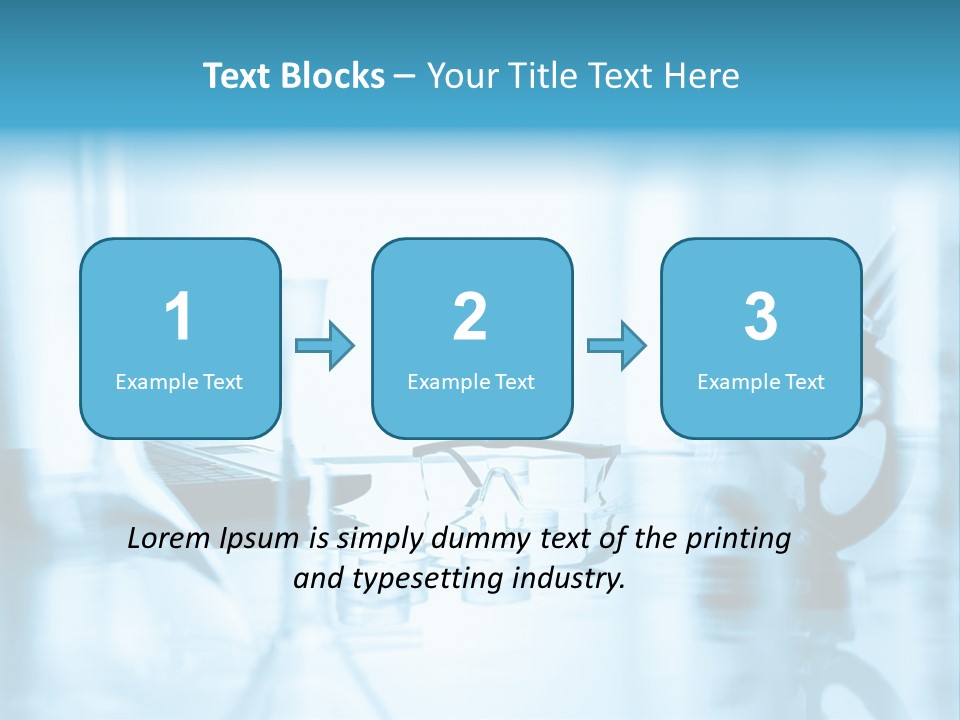 Text Blocks – Your Title Text Here

1
Example Text

2
Example Text

3
Example Text

Lorem Ipsum is simply dummy text of the printing and typesetting industry.